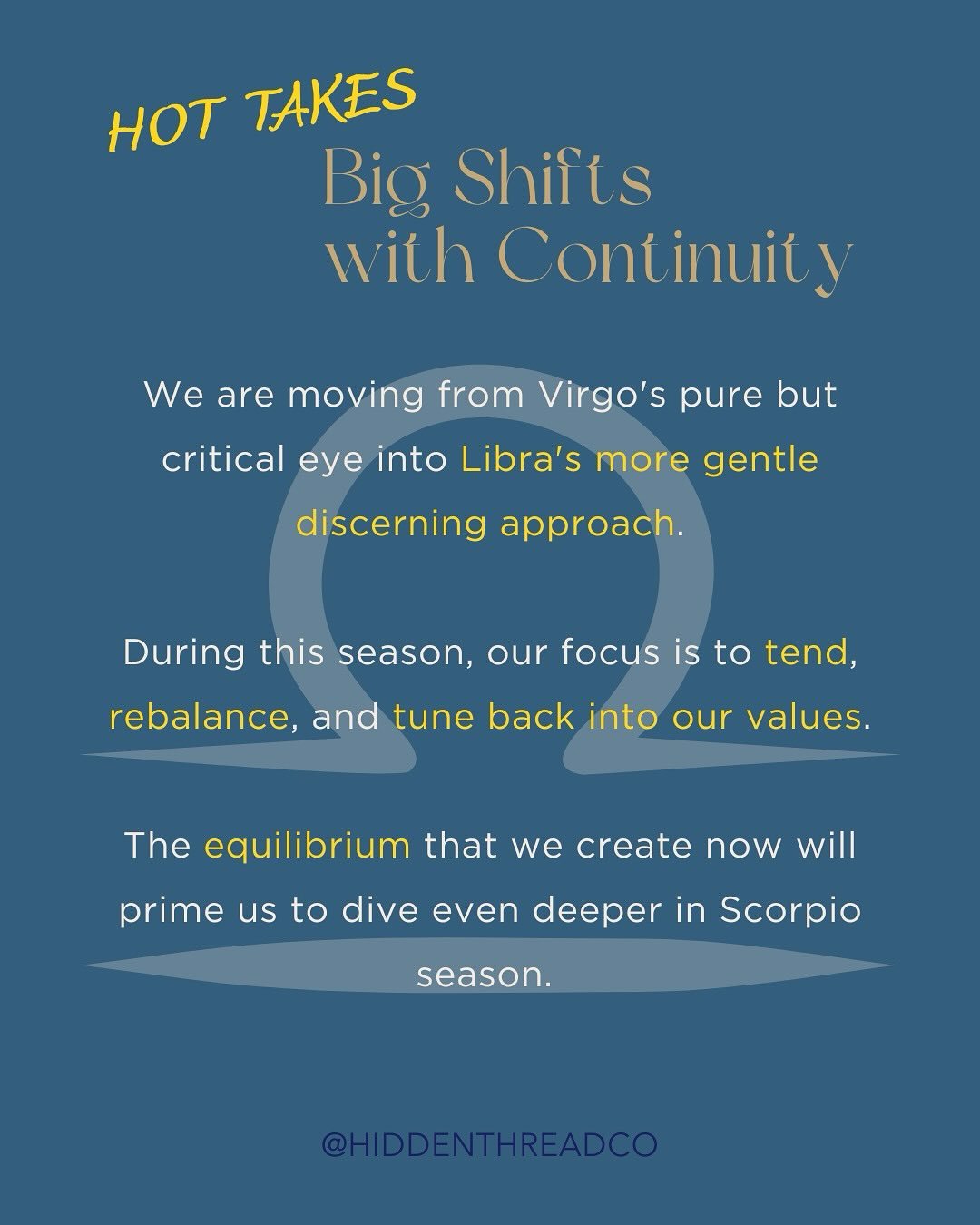 HOT TAKES

Big Shifts with Continuity

We are moving from Virgo's pure but critical eye into Libra's more gentle discerning approach.

During this season, our focus is to tend, rebalance, and tune back into our values.

The equilibrium that we create now will prime us to dive even deeper in Scorpio season.

@HIDDENTHREADCO